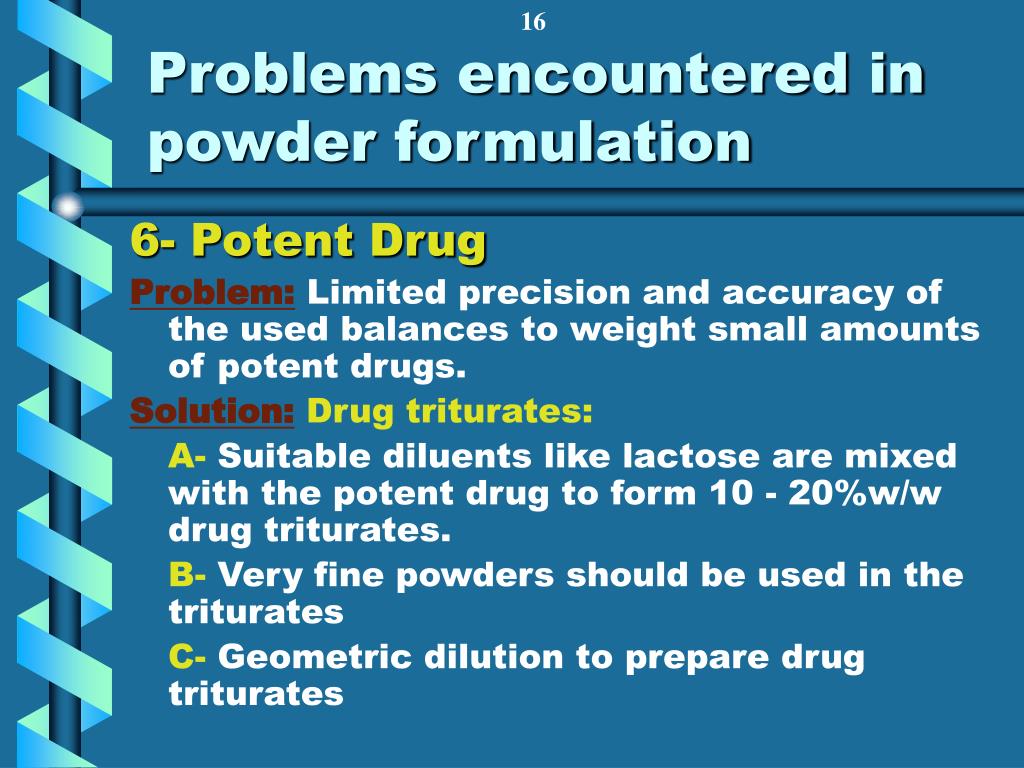 16

Problems encountered in powder formulation

6- Potent Drug

Problem: Limited precision and accuracy of the used balances to weight small amounts of potent drugs.

Solution: Drug triturates:

A- Suitable diluents like lactose are mixed with the potent drug to form 10 - 20%w/w drug triturates.

B- Very fine powders should be used in the triturates

C- Geometric dilution to prepare drug triturates